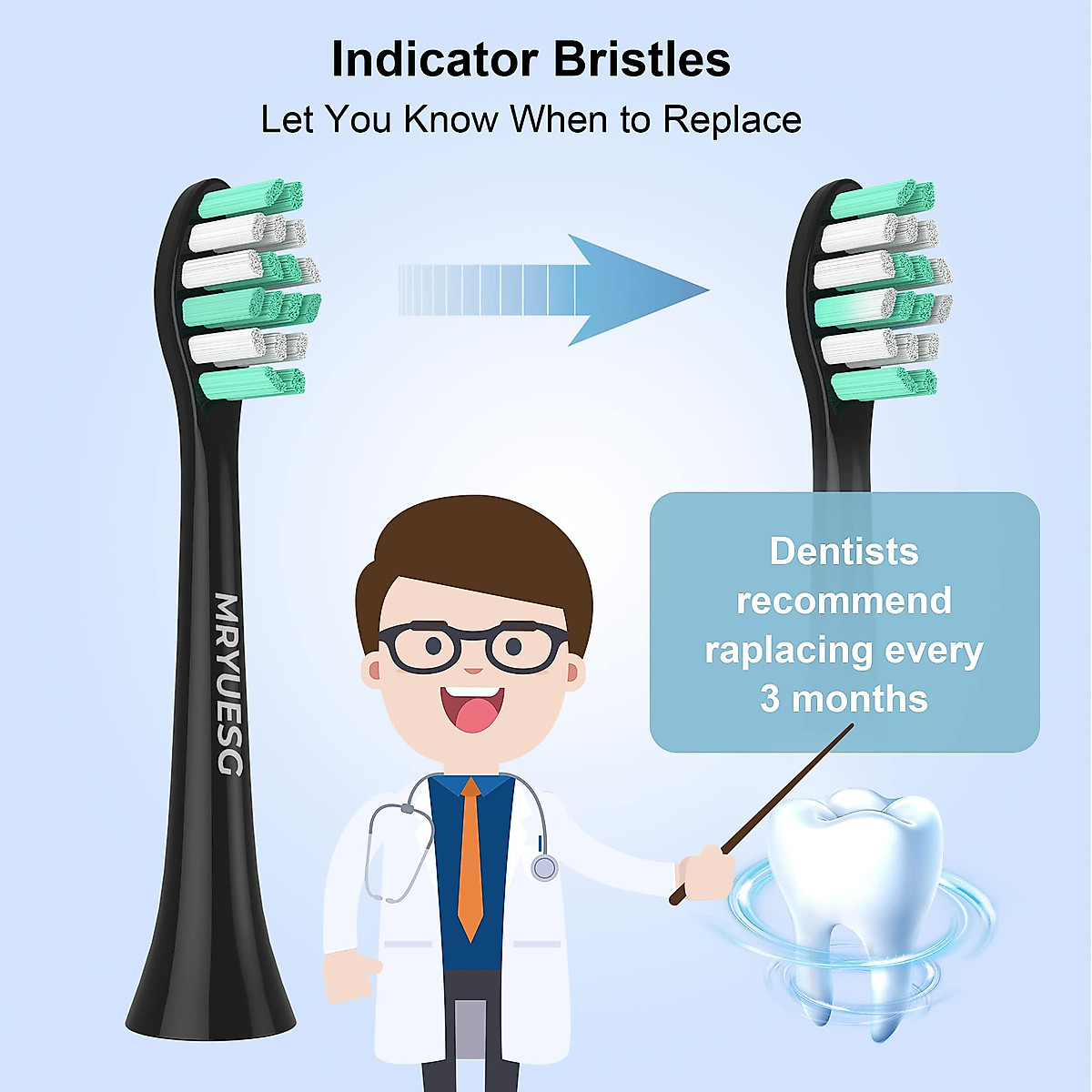 Indicator Bristles
Let You Know When to Replace

MRYUESG

Dentists recommend raplacing every 3 months